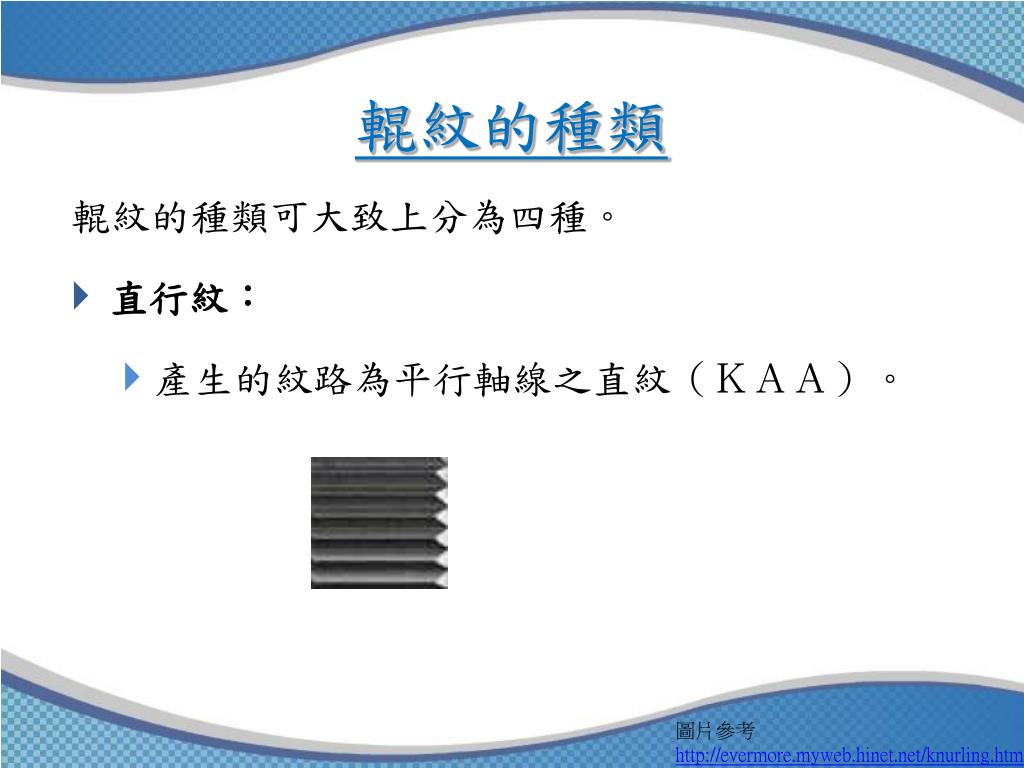 輥紋的種類

輥紋的種類可大致上分為四種。

直行紋：

產生的紋路為平行軸線之直紋（ＫＡＡ）。

圖片參考
http://evermore.myweb.hinet.net/knurling.htm